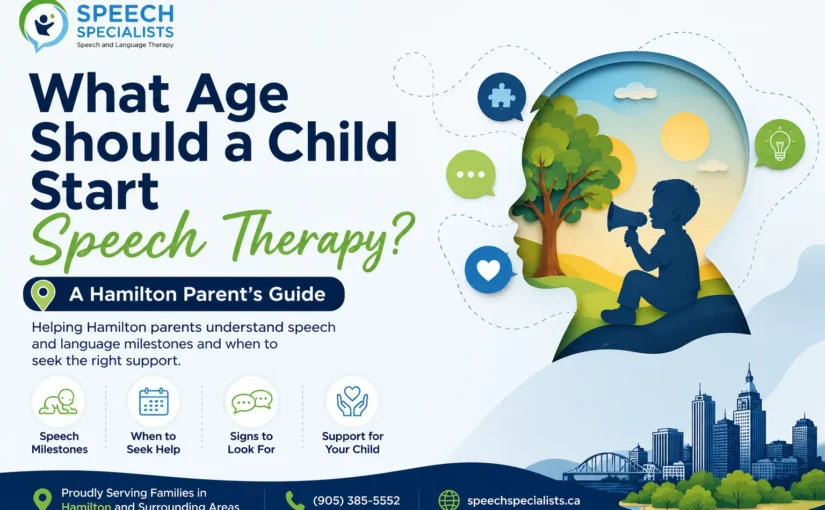 SPEECH SPECIALISTS
Speech and Language Therapy

What Age Should a Child Start Speech Therapy?

A Hamilton Parent's Guide

Helping Hamilton parents understand speech and language milestones and when to seek the right support.

Speech Milestones

When to Seek Help

Signs to Look For

Support for Your Child

Proudly Serving Families in Hamilton and Surrounding Areas

(905) 385-5552

speechspecialists.ca